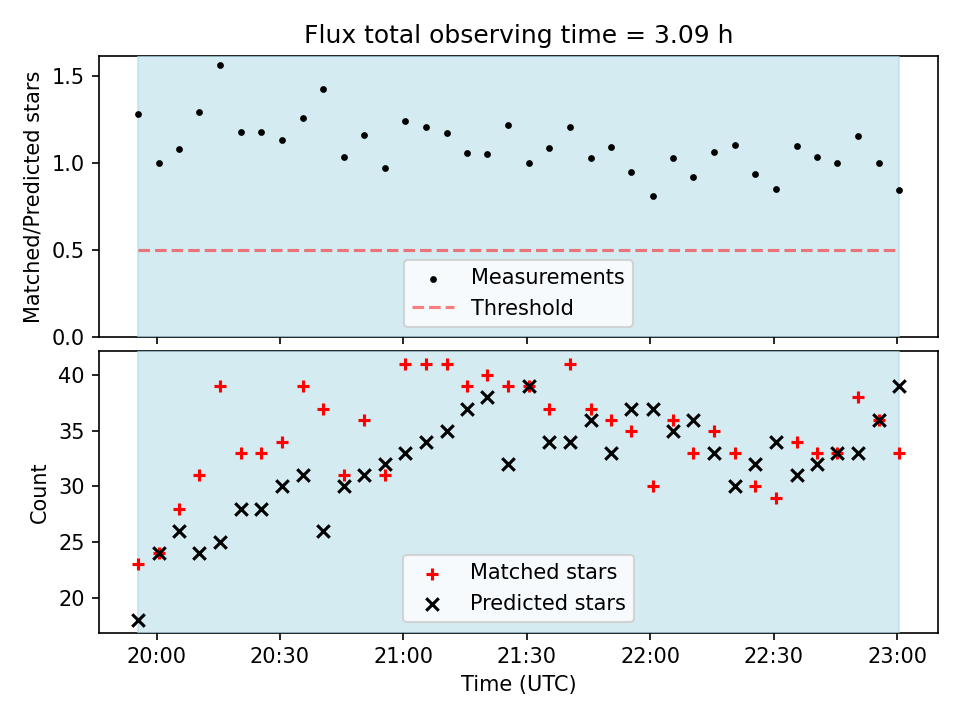 Flux total observing time = 3.09 h

Matched/Predicted stars

1.5
1.0
0.5
0.0

Measurements
Threshold

Count

40
35
30
25
20

Matched stars
Predicted stars

20:00 20:30 21:00 21:30 22:00 22:30 23:00

Time (UTC)